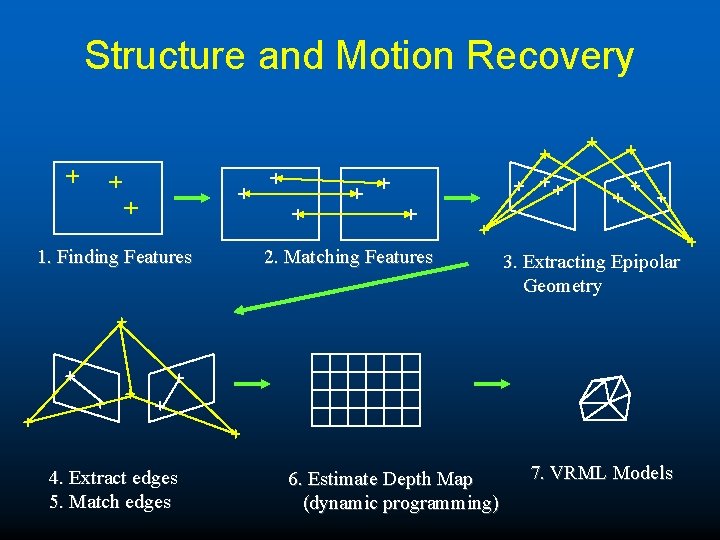 Structure and Motion Recovery

1. Finding Features

2. Matching Features

3. Extracting Epipolar Geometry

4. Extract edges
5. Match edges

6. Estimate Depth Map (dynamic programming)

7. VRML Models